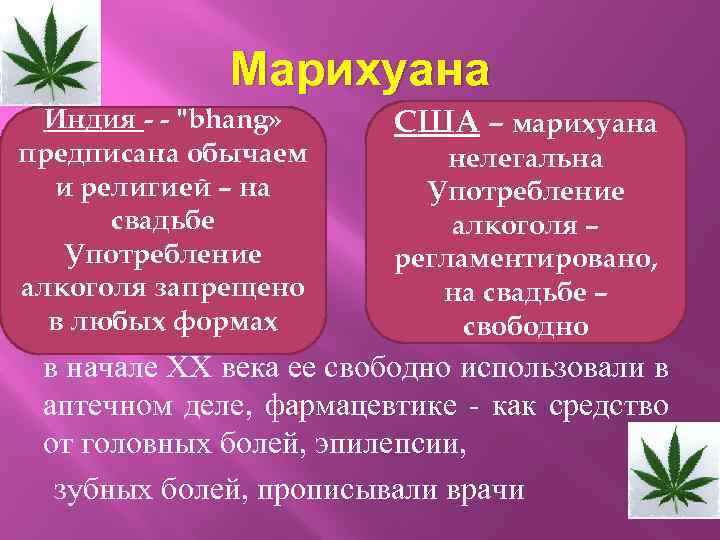 Марихуана

Индия - - "bhang» предписана обычаем и религией – на свадьбе Употребление алкоголя запрещено в любых формах

США – марихуана нелегальна Употребление алкоголя – регламентировано, на свадьбе – свободно

в начале XX века ее свободно использовали в аптечном деле, фармацевтике - как средство от головных болей, эпилепсии,

зубных болей, прописывали врачи